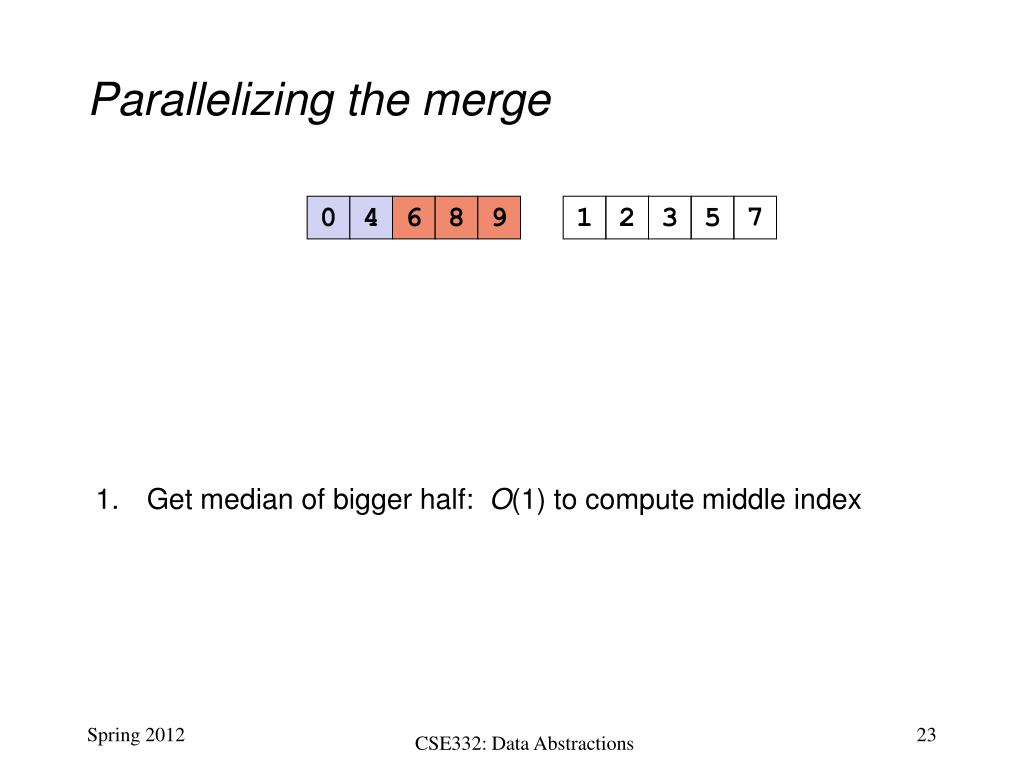 Parallelizing the merge

| 0 | 4 | 6 | 8 | 9 |
|---|---|---|---|---|

| 1 | 2 | 3 | 5 | 7 |
|---|---|---|---|---|

1. Get median of bigger half: $O(1)$ to compute middle index

Spring 2012

CSE332: Data Abstractions

23